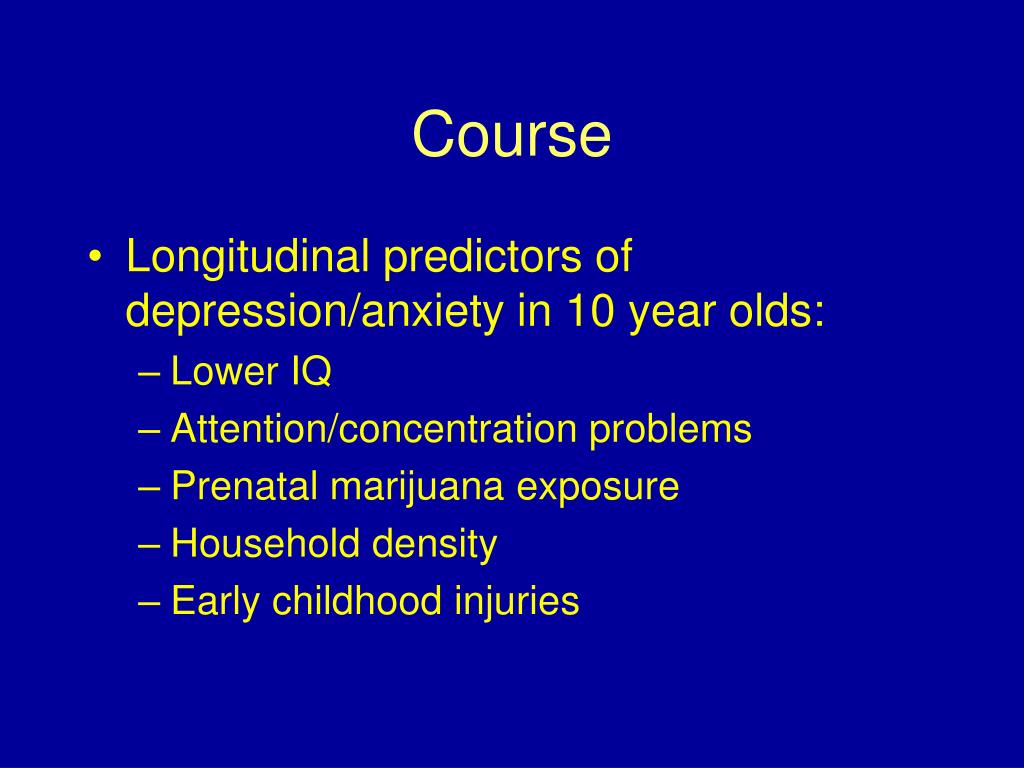 Course

• Longitudinal predictors of depression/anxiety in 10 year olds:
– Lower IQ
– Attention/concentration problems
– Prenatal marijuana exposure
– Household density
– Early childhood injuries